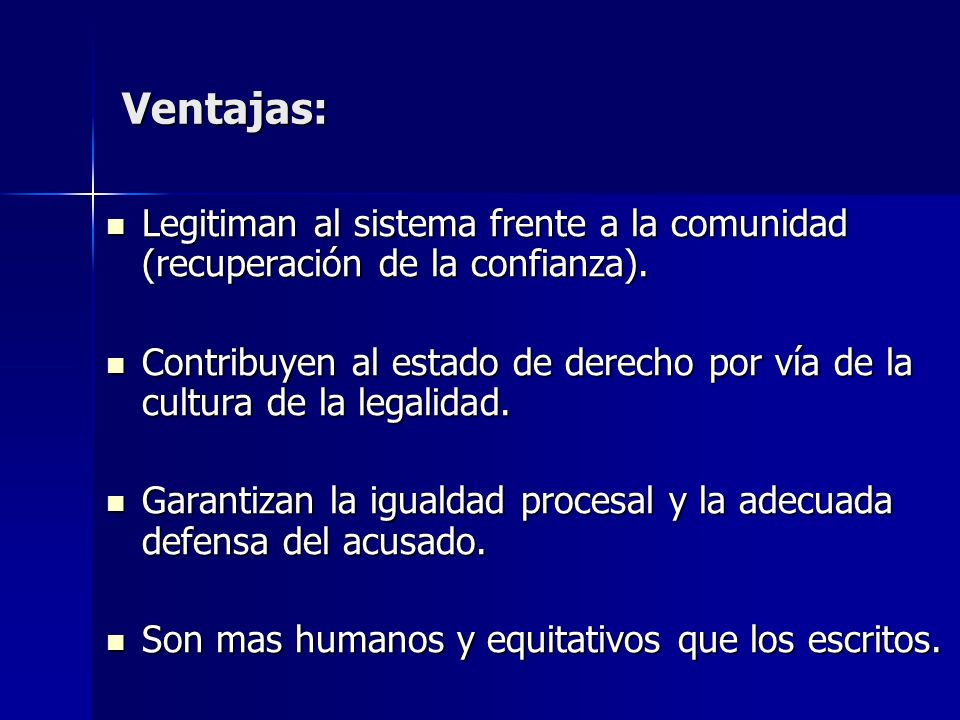 Ventajas:

- Legitiman al sistema frente a la comunidad (recuperación de la confianza).

- Contribuyen al estado de derecho por vía de la cultura de la legalidad.

- Garantizan la igualdad procesal y la adecuada defensa del acusado.

- Son mas humanos y equitativos que los escritos.